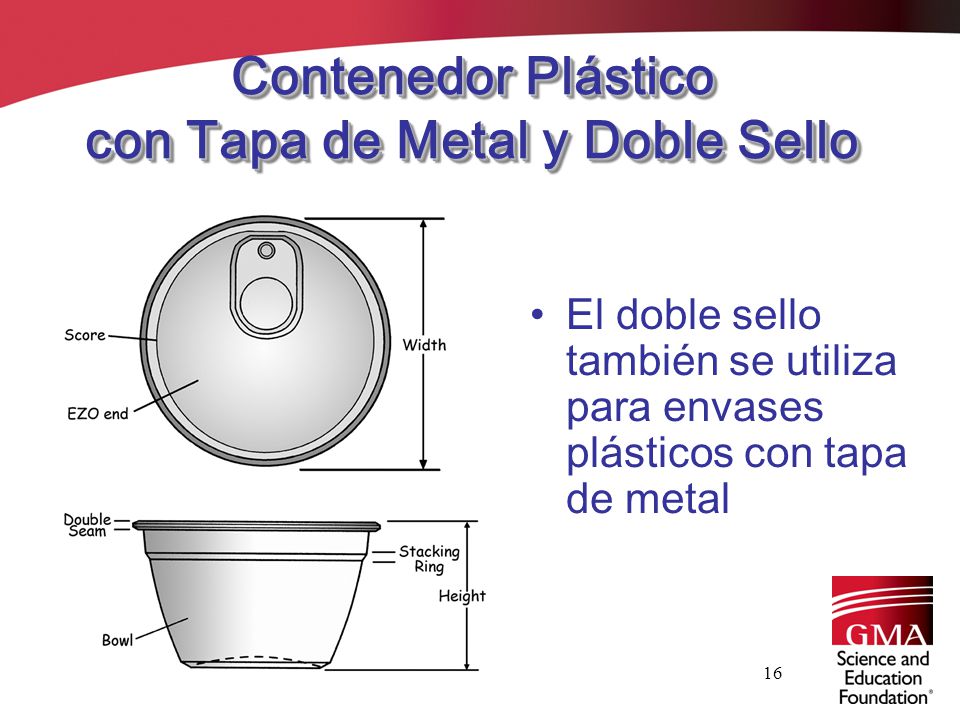 Contenedor Plástico con Tapa de Metal y Doble Sello

Score

EZO end

Width

Double Seam

Stacking Ring

Height

Bowl

• El doble sello también se utiliza para envases plásticos con tapa de metal

16

GMA
Science and Education Foundation®